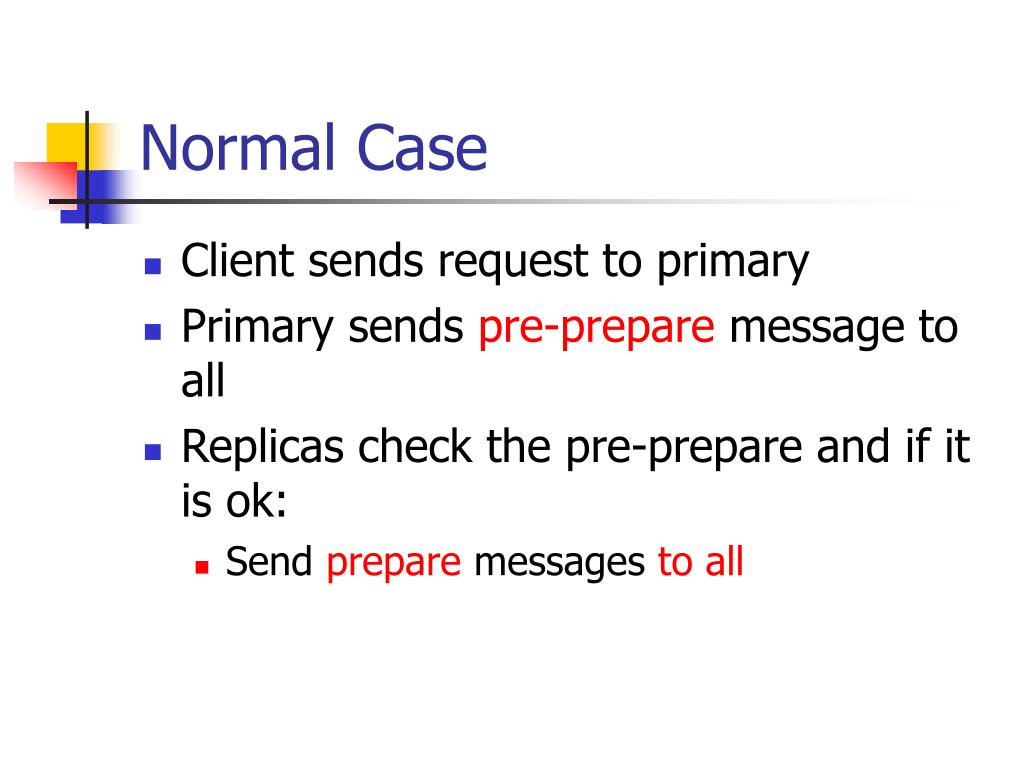 Normal Case

- Client sends request to primary
- Primary sends pre-prepare message to all
- Replicas check the pre-prepare and if it is ok:
  - Send prepare messages to all